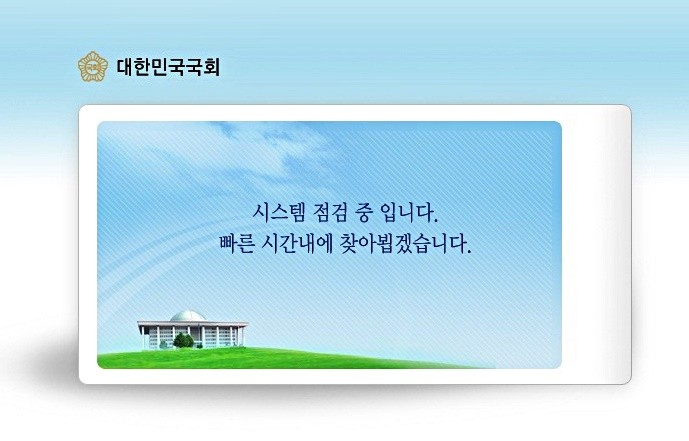 대한민국국회

시스템 점검 중 입니다.
빠른 시간내에 찾아뵙겠습니다.